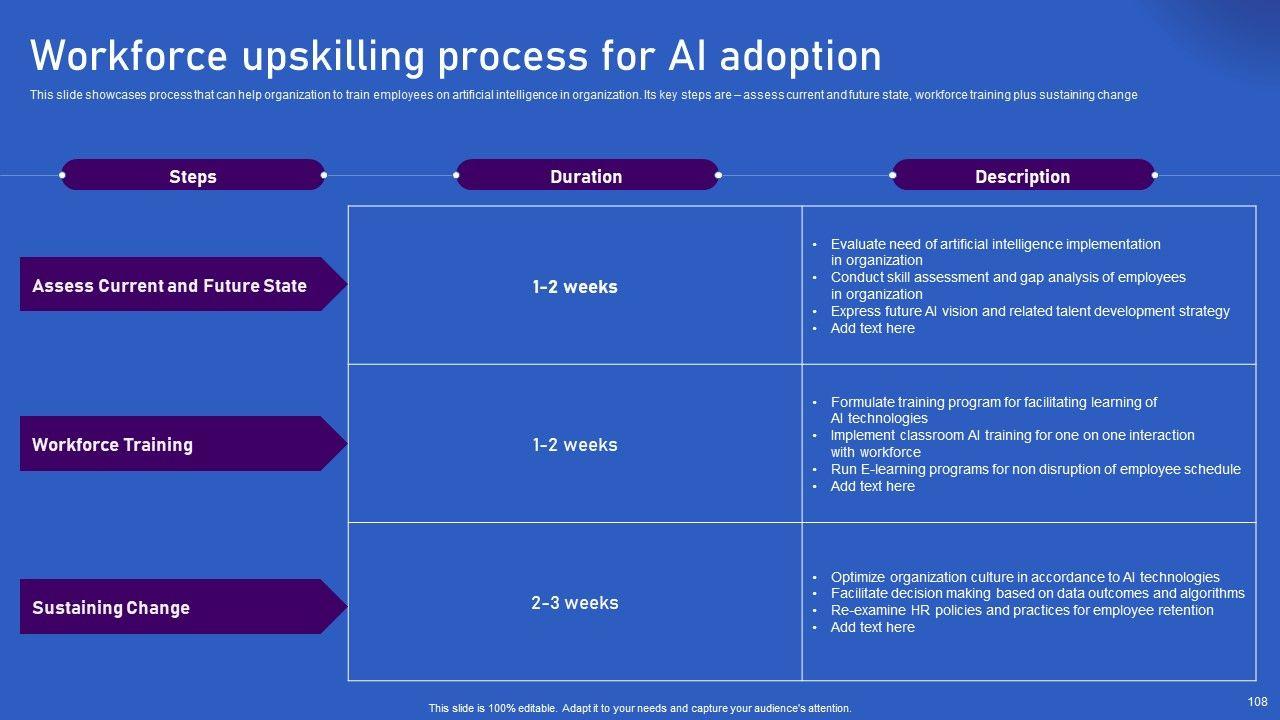 Workforce upskilling process for AI adoption

This slide showcases process that can help organization to train employees on artificial intelligence in organization. Its key steps are – assess current and future state, workforce training plus sustaining change

| Steps | Duration | Description |
|---|---|---|
| Assess Current and Future State | 1-2 weeks | • Evaluate need of artificial intelligence implementation in organization • Conduct skill assessment and gap analysis of employees in organization • Express future AI vision and related talent development strategy • Add text here |
| Workforce Training | 1-2 weeks | • Formulate training program for facilitating learning of AI technologies • Implement classroom AI training for one on one interaction with workforce • Run E-learning programs for non disruption of employee schedule • Add text here |
| Sustaining Change | 2-3 weeks | • Optimize organization culture in accordance to AI technologies • Facilitate decision making based on data outcomes and algorithms • Re-examine HR policies and practices for employee retention • Add text here |

This slide is 100% editable. Adapt it to your needs and capture your audience's attention.

108